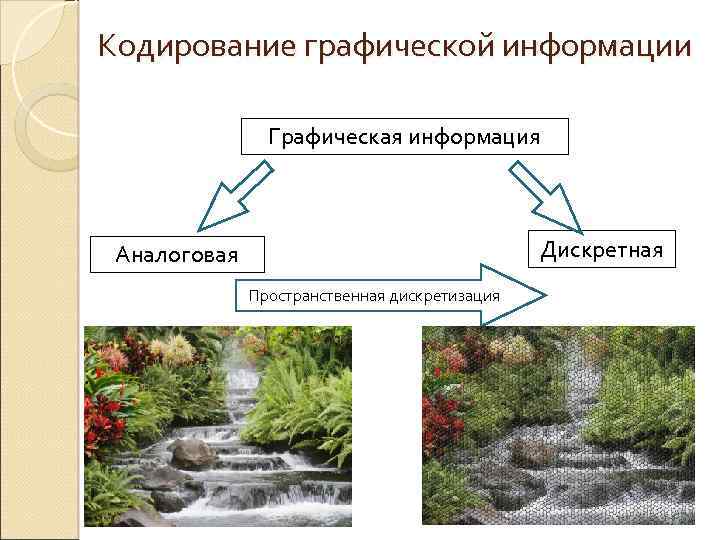 Кодирование графической информации

Графическая информация

Аналоговая

Дискретная

Пространственная дискретизация